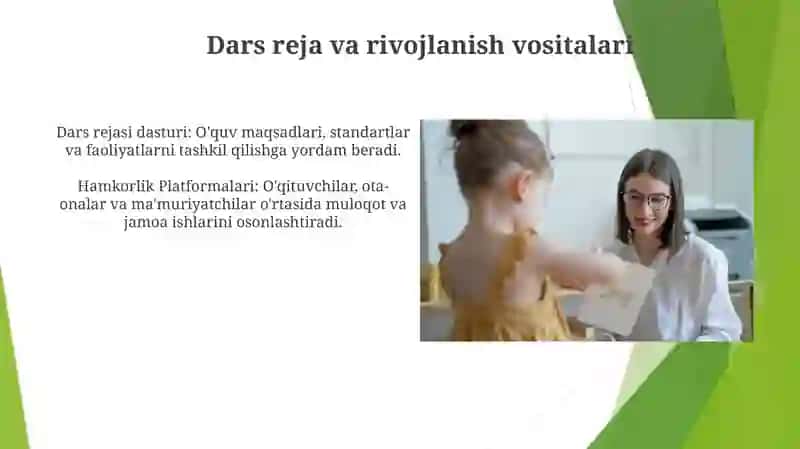 Dars reja va rivojlanish vositalari

Dars rejasi dasturi: O'quv maqsadlari, standartlar va faoliyatlarni tashkil qilishga yordam beradi.

Hamkorlik Platformalari: O'qituvchilar, ota-onalar va ma'muriyatchilar o'rtasida muloqot va jamoa ishlarini osonlashtiradi.